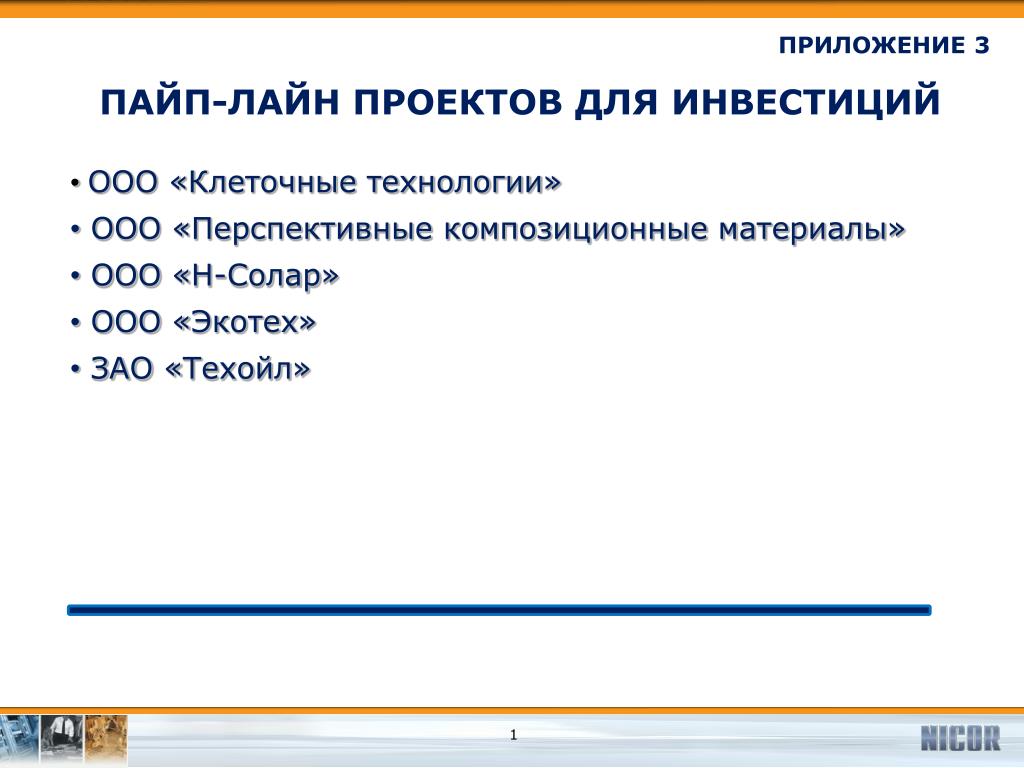 ПРИЛОЖЕНИЕ 3

ПАЙП-ЛАЙН ПРОЕКТОВ ДЛЯ ИНВЕСТИЦИЙ

• ООО «Клеточные технологии»
• ООО «Перспективные композиционные материалы»
• ООО «Н-Солар»
• ООО «Экотех»
• ЗАО «Техойл»

1

NICOR